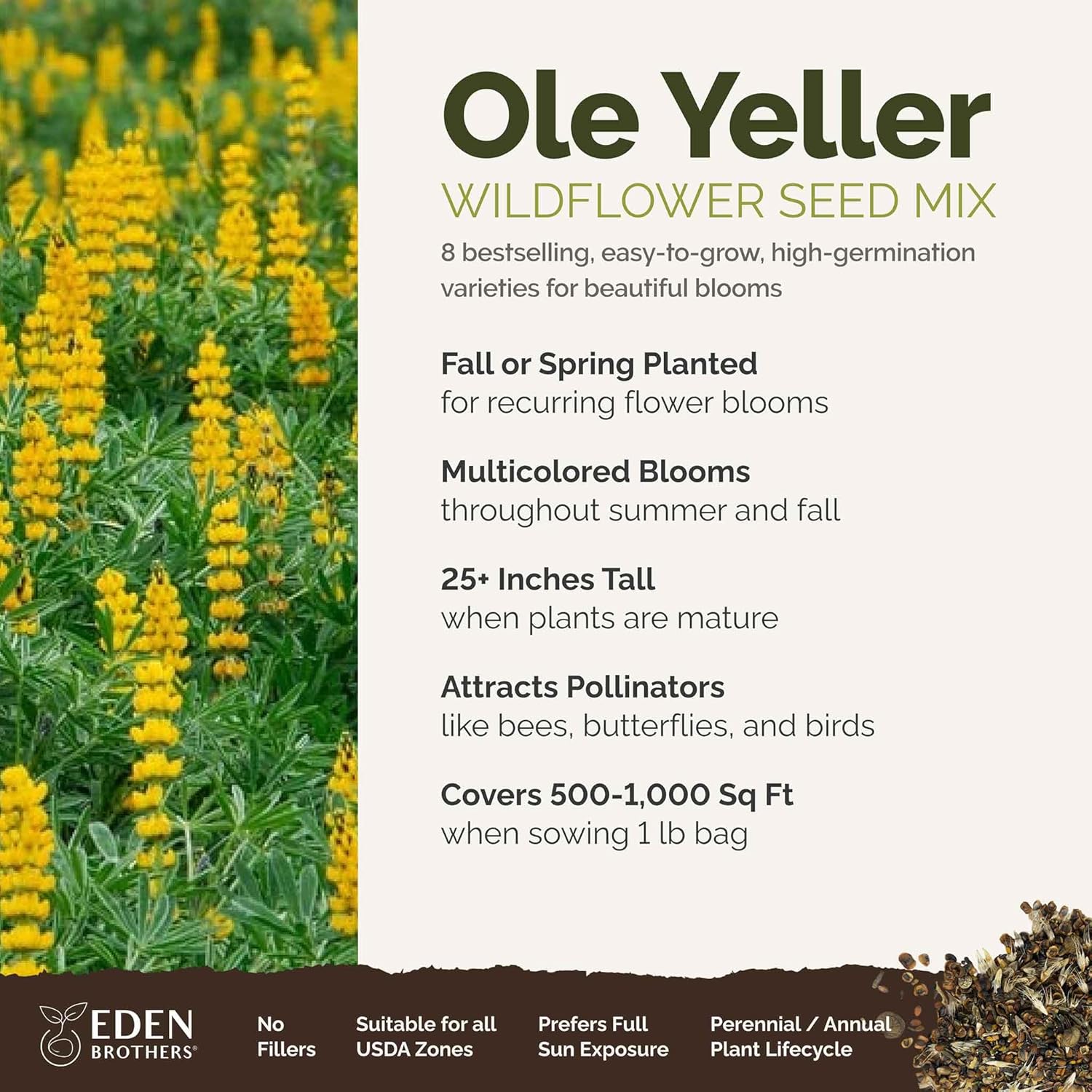 Ole Yeller
WILDFLOWER SEED MIX
8 bestselling, easy-to-grow, high-germination varieties for beautiful blooms

Fall or Spring Planted
for recurring flower blooms

Multicolored Blooms
throughout summer and fall

25+ Inches Tall
when plants are mature

Attracts Pollinators
like bees, butterflies, and birds

Covers 500-1,000 Sq Ft
when sowing 1 lb bag

EDEN BROTHERS®

No Fillers

Suitable for all USDA Zones

Prefers Full Sun Exposure

Perennial / Annual Plant Lifecycle